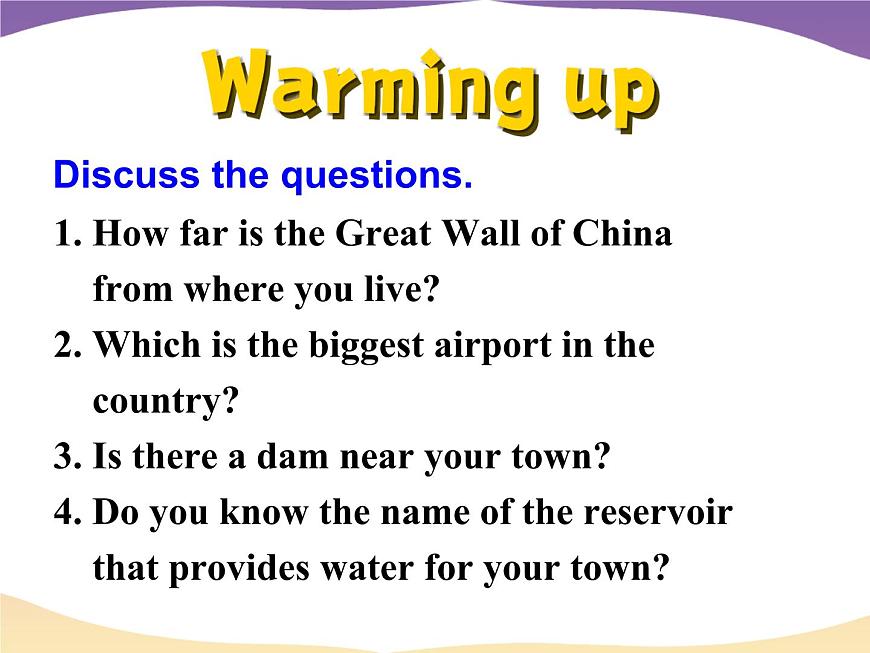 Warming up

Discuss the questions.

1. How far is the Great Wall of China from where you live?
2. Which is the biggest airport in the country?
3. Is there a dam near your town?
4. Do you know the name of the reservoir that provides water for your town?